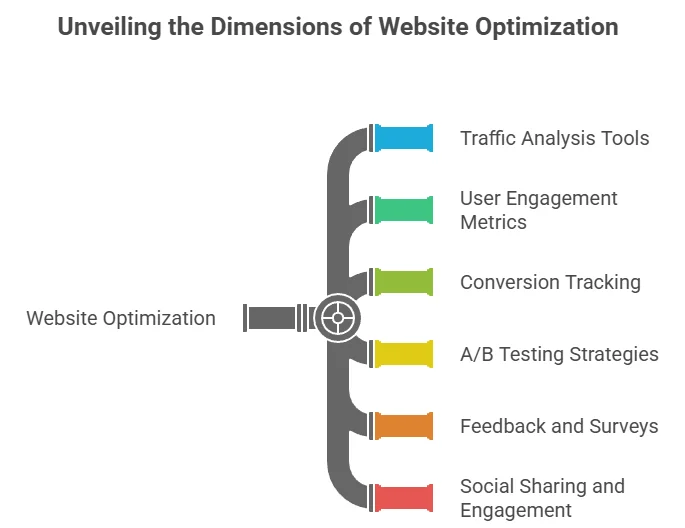 Unveiling the Dimensions of Website Optimization

Website Optimization

Traffic Analysis Tools

User Engagement Metrics

Conversion Tracking

A/B Testing Strategies

Feedback and Surveys

Social Sharing and Engagement